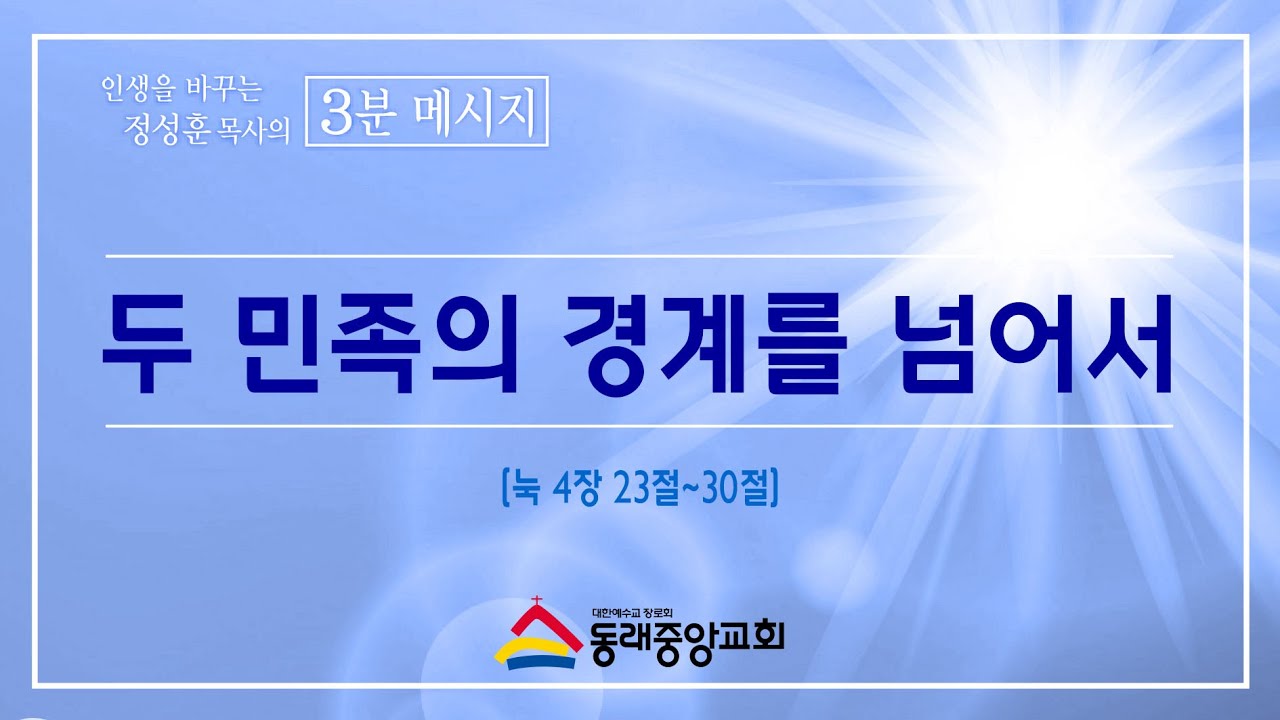 인생을 바꾸는
정성훈 목사의 3분 메시지

두 민족의 경계를 넘어서

[눅 4장 23절~30절]

대한예수교 장로회
동래중앙교회